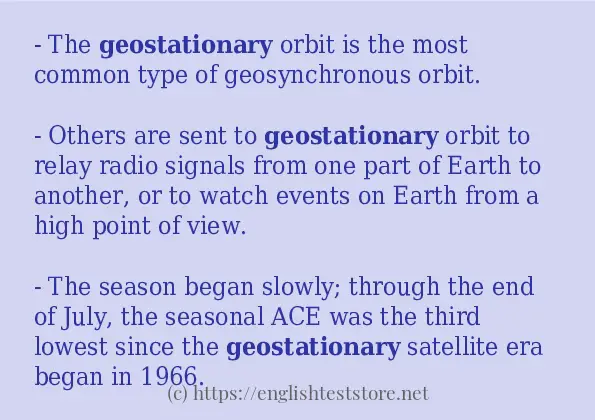 - The geostationary orbit is the most common type of geosynchronous orbit.

- Others are sent to geostationary orbit to relay radio signals from one part of Earth to another, or to watch events on Earth from a high point of view.

- The season began slowly; through the end of July, the seasonal ACE was the third lowest since the geostationary satellite era began in 1966.

(c) https://englishteststore.net